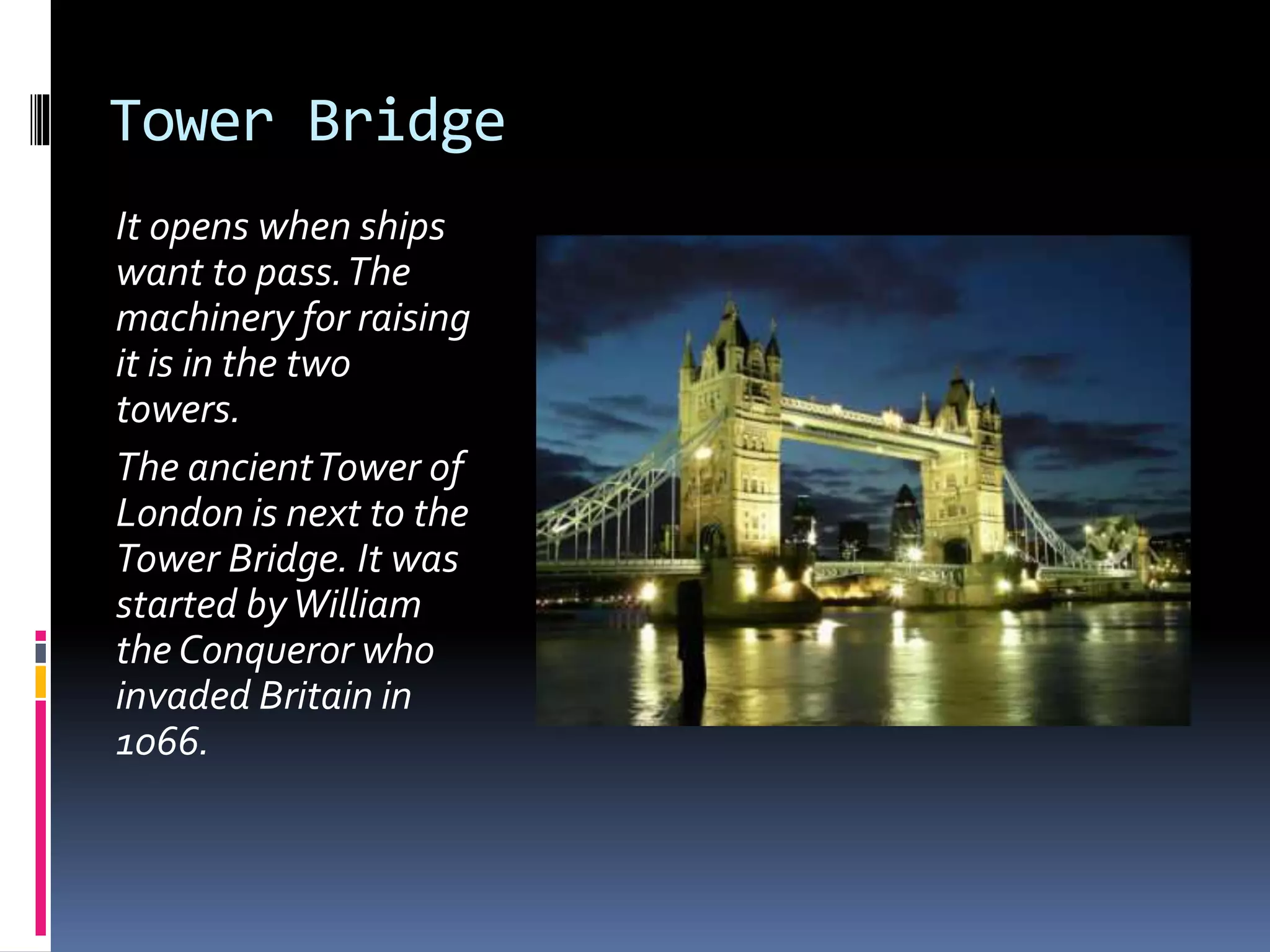 Tower Bridge

It opens when ships want to pass. The machinery for raising it is in the two towers.

The ancient Tower of London is next to the Tower Bridge. It was started by William the Conqueror who invaded Britain in 1066.